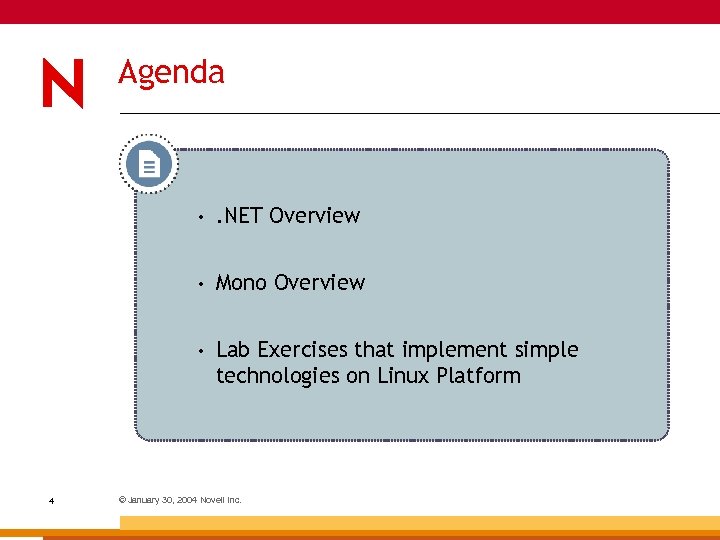 N

Agenda

• .NET Overview

• Mono Overview

• Lab Exercises that implement simple technologies on Linux Platform

4

© January 30, 2004 Novell Inc.